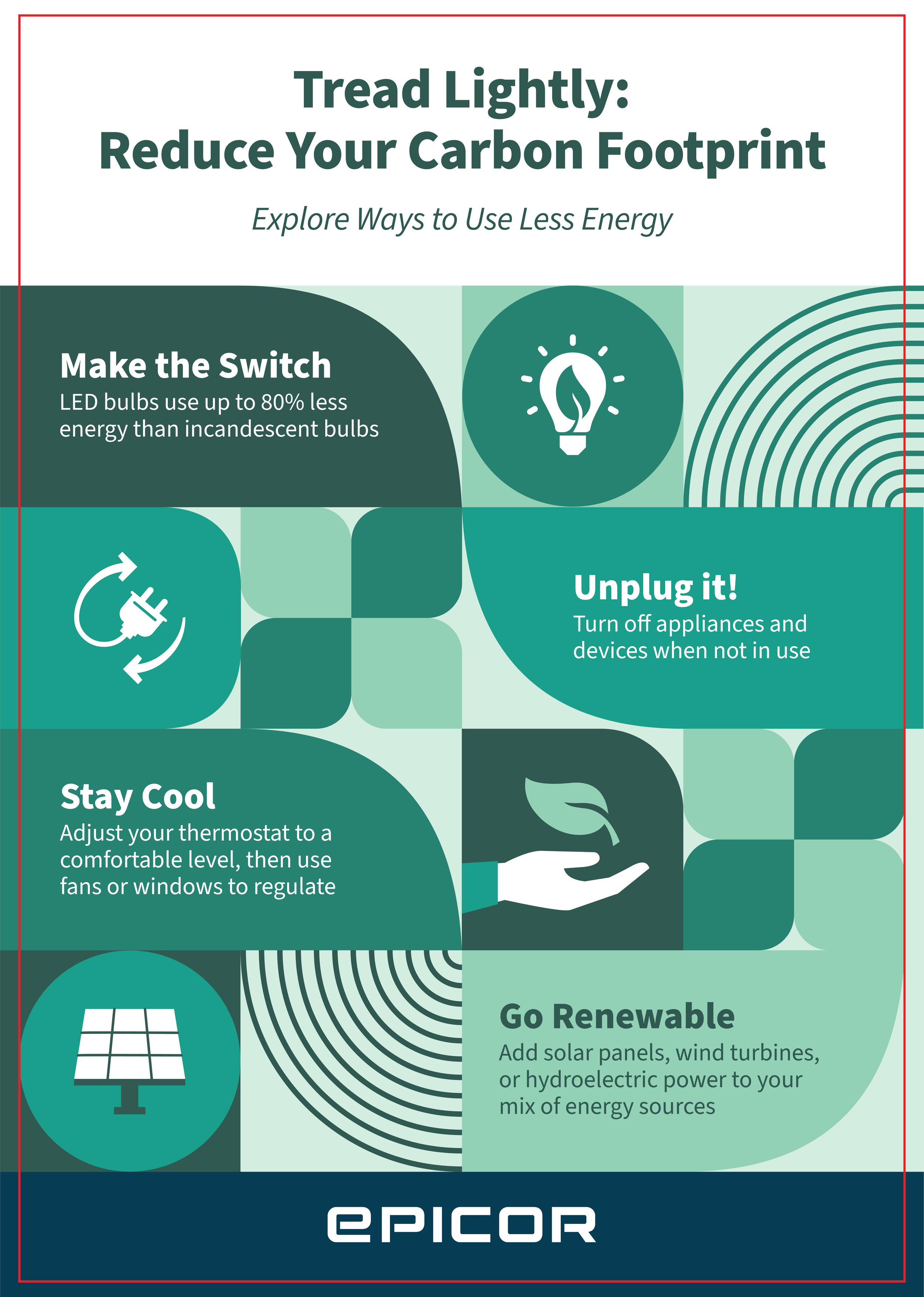 Tread Lightly:
Reduce Your Carbon Footprint

Explore Ways to Use Less Energy

Make the Switch
LED bulbs use up to 80% less energy than incandescent bulbs

Unplug it!
Turn off appliances and devices when not in use

Stay Cool
Adjust your thermostat to a comfortable level, then use fans or windows to regulate

Go Renewable
Add solar panels, wind turbines, or hydroelectric power to your mix of energy sources

epicor